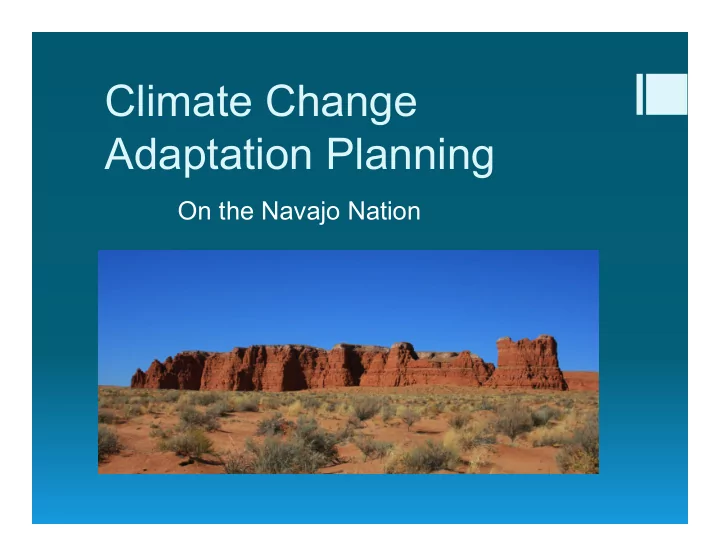 Climate Change Adaptation Planning

On the Navajo Nation